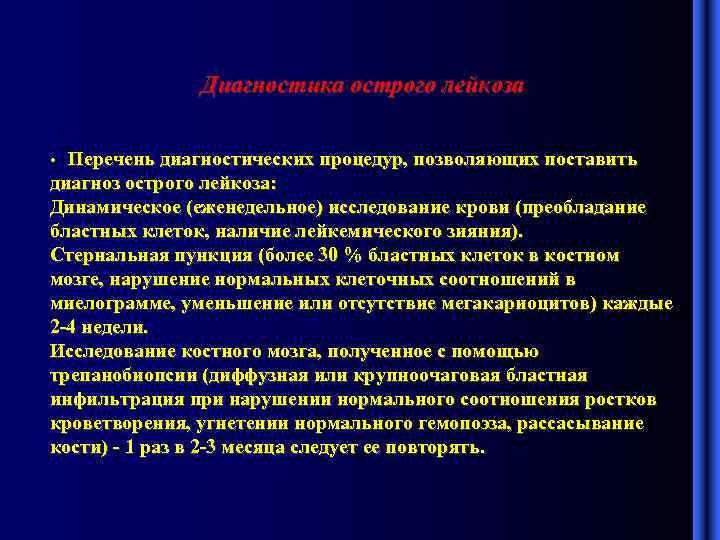 Диагностика острого лейкоза

• Перечень диагностических процедур, позволяющих поставить диагноз острого лейкоза:
Динамическое (еженедельное) исследование крови (преобладание бластных клеток, наличие лейкемического зияния).
Стернальная пункция (более 30 % бластных клеток в костном мозге, нарушение нормальных клеточных соотношений в миелограмме, уменьшение или отсутствие мегакариоцитов) каждые 2-4 недели.
Исследование костного мозга, полученное с помощью трепанобиопсии (диффузная или крупноочаговая бластная инфильтрация при нарушении нормального соотношения ростков кроветворения, угнетении нормального гемопоэза, рассасывание кости) - 1 раз в 2-3 месяца следует ее повторять.